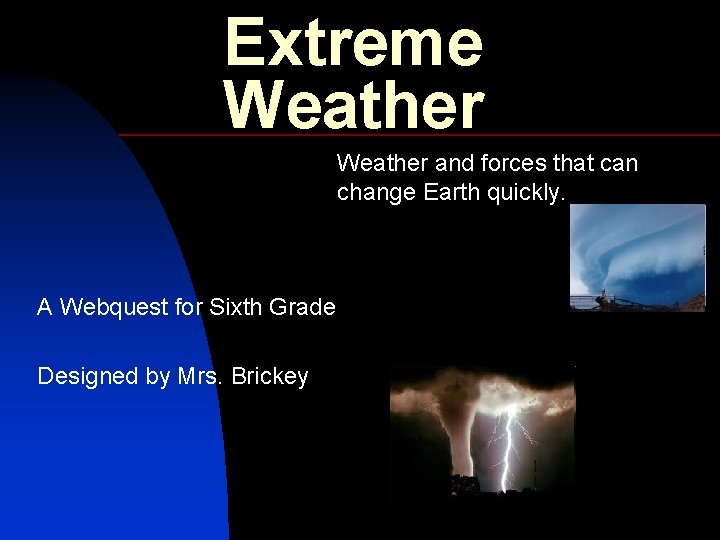 Extreme Weather

Weather and forces that can change Earth quickly.

A Webquest for Sixth Grade

Designed by Mrs. Brickey